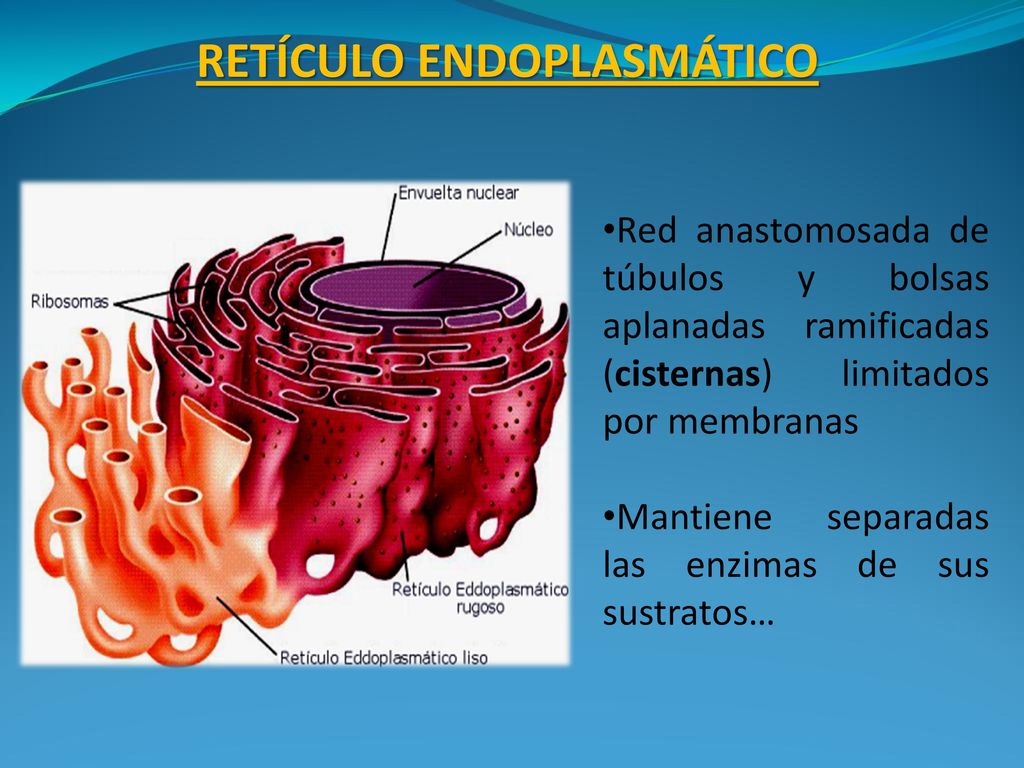 RETÍCULO ENDOPLASMÁTICO

Envuelta nuclear

Núcleo

Ribosomas

Retículo Eddoplasmático rugoso

Retículo Eddoplasmático liso

•Red anastomosada de túbulos y bolsas aplanadas ramificadas (cisternas) limitados por membranas

•Mantiene separadas las enzimas de sus sustratos…